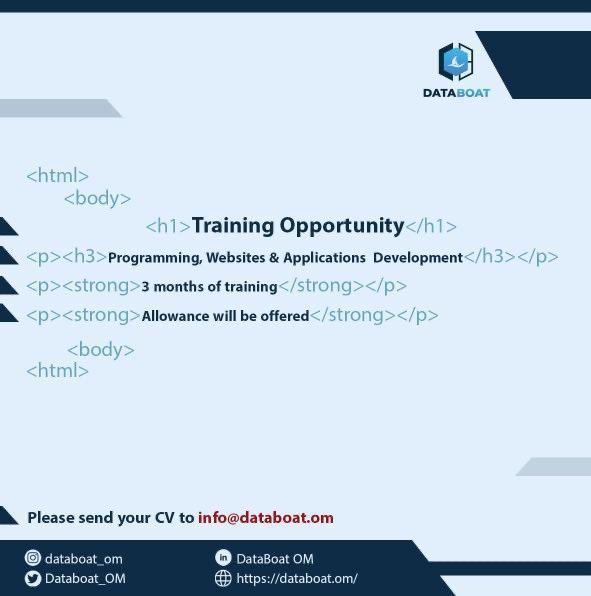 DATABOAT

<html>
<body>
<h1>Training Opportunity</h1>
<p><h3>Programming, Websites & Applications Development</h3></p>
<p><strong>3 months of training</strong></p>
<p><strong>Allowance will be offered</strong></p>
<body>
<html>

Please send your CV to info@databoat.om

databoat_om
Databoat_OM
DataBoat OM
https://databoat.om/